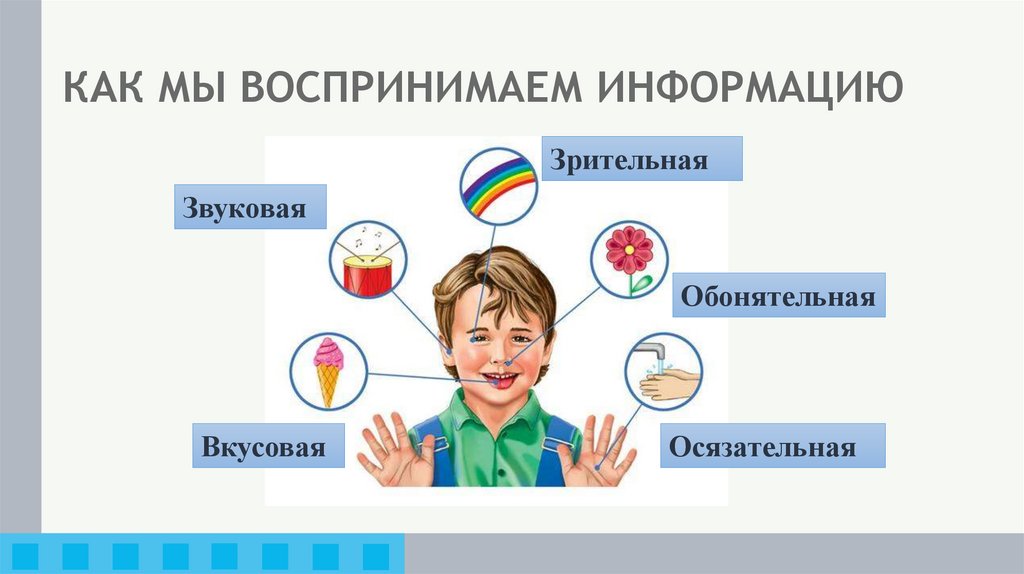 КАК МЫ ВОСПРИНИМАЕМ ИНФОРМАЦИЮ

Зрительная

Звуковая

Обонятельная

Вкусовая

Осязательная